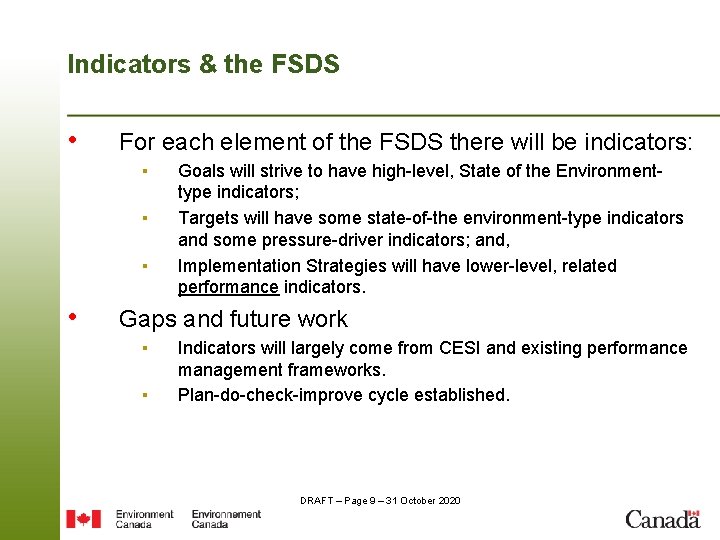 Indicators & the FSDS

• For each element of the FSDS there will be indicators:

▪ Goals will strive to have high-level, State of the Environment-type indicators;

▪ Targets will have some state-of-the environment-type indicators and some pressure-driver indicators; and,

▪ Implementation Strategies will have lower-level, related performance indicators.

• Gaps and future work

▪ Indicators will largely come from CESI and existing performance management frameworks.

▪ Plan-do-check-improve cycle established.

DRAFT – Page 9 – 31 October 2020

Environment Canada Environnement Canada

Canada